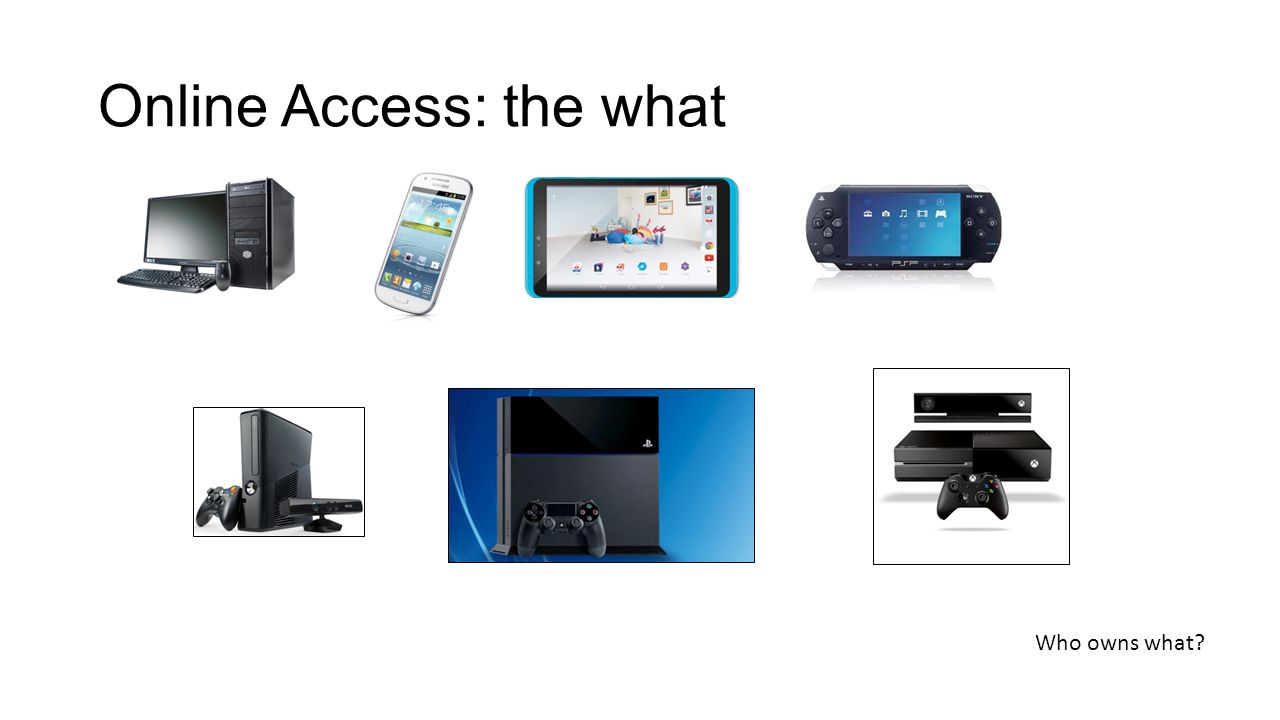 Online Access: the what

SONY

PSP

Who owns what?